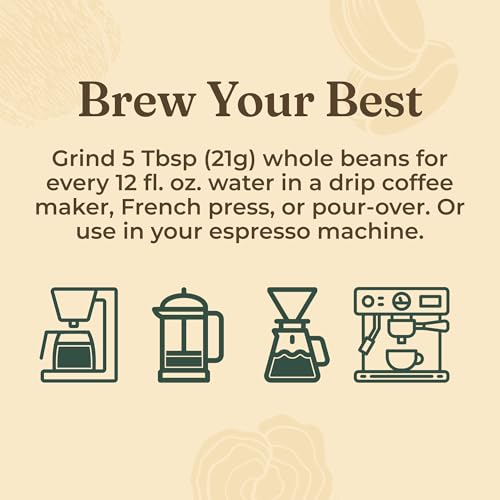 Brew Your Best

Grind 5 Tbsp (21g) whole beans for every 12 fl. oz. water in a drip coffee maker, French press, or pour-over. Or use in your espresso machine.